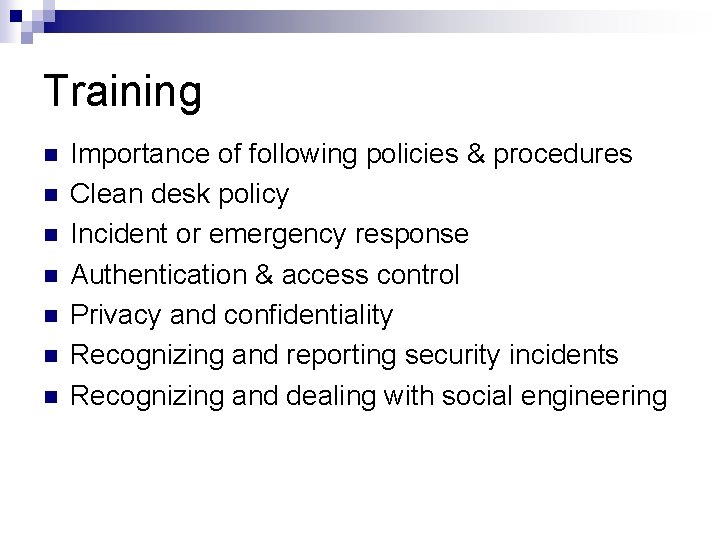 Training

- Importance of following policies & procedures
- Clean desk policy
- Incident or emergency response
- Authentication & access control
- Privacy and confidentiality
- Recognizing and reporting security incidents
- Recognizing and dealing with social engineering